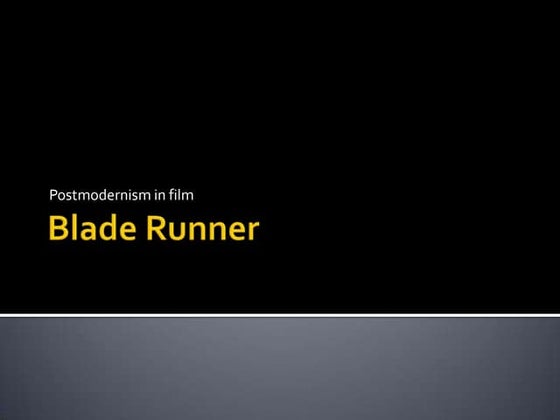 Postmodernism in film

Blade Runner